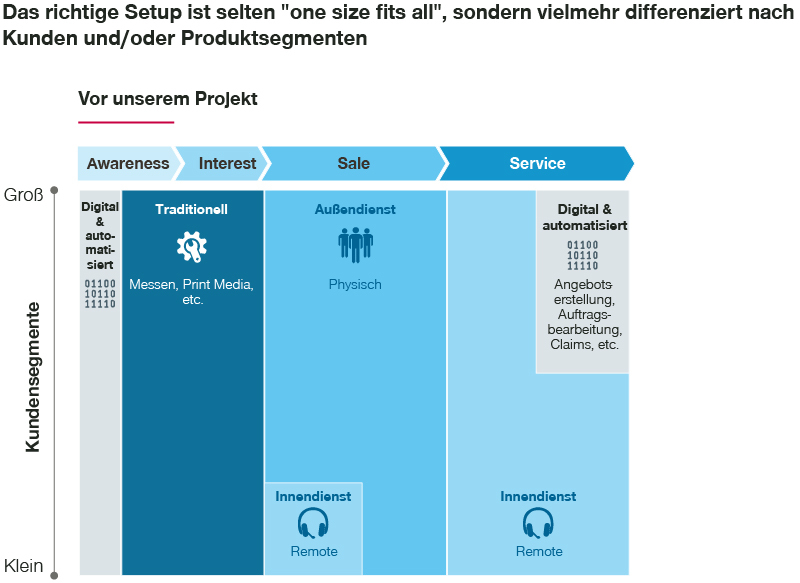 Das richtige Setup ist selten "one size fits all", sondern vielmehr differenziert nach Kunden und/oder Produktsegmenten

Vor unserem Projekt

Awareness
Interest
Sale
Service

Groß

Kundensegmente

Klein

Digital & automatisiert
01100
10110
11110

Traditionell
Messen, Print Media, etc.

Außendienst
Physisch

Innendienst
Remote

Digital & automatisiert
01100
10110
11110
Angebotserstellung, Auftragsbearbeitung, Claims, etc.

Innendienst
Remote